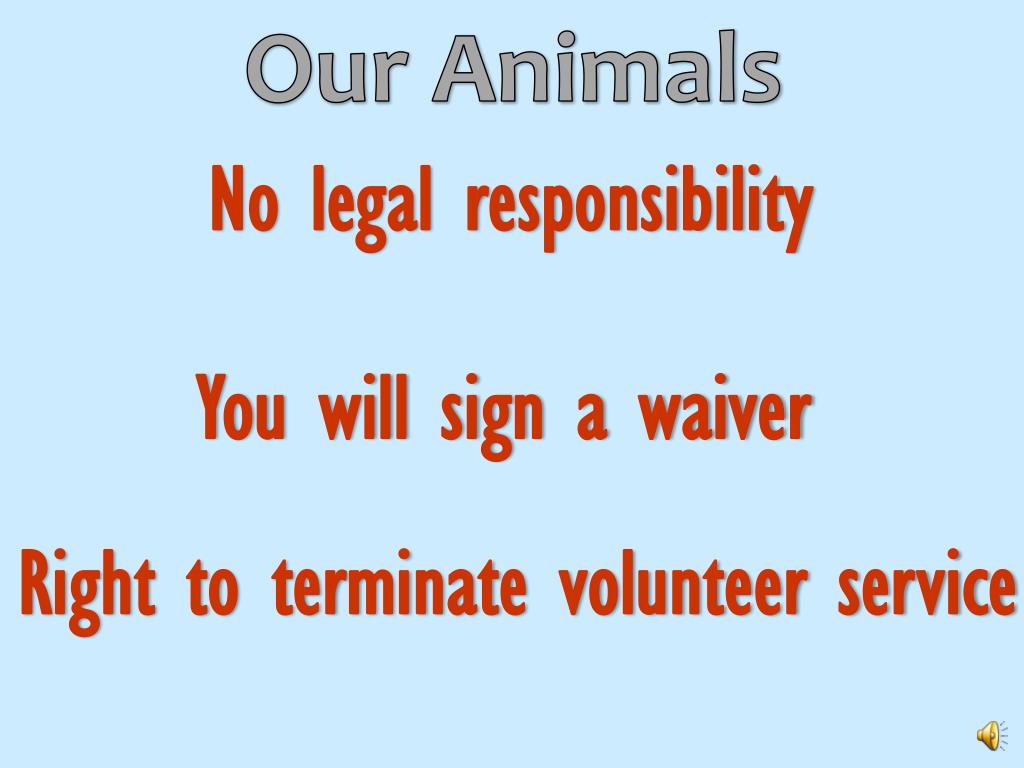 Our Animals

No legal responsibility

You will sign a waiver

Right to terminate volunteer service